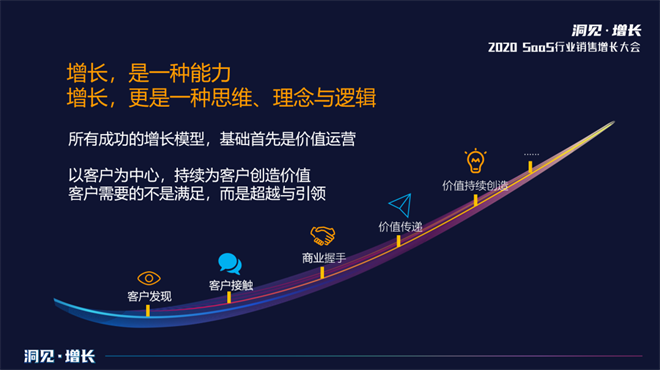 洞见·增长
2020 SaaS行业销售增长大会

增长，是一种能力
增长，更是一种思维、理念与逻辑

所有成功的增长模型，基础首先是价值运营

以客户为中心，持续为客户创造价值
客户需要的不是满足，而是超越与引领

客户发现
客户接触
商业握手
价值传递
价值持续创造
……

洞见·增长